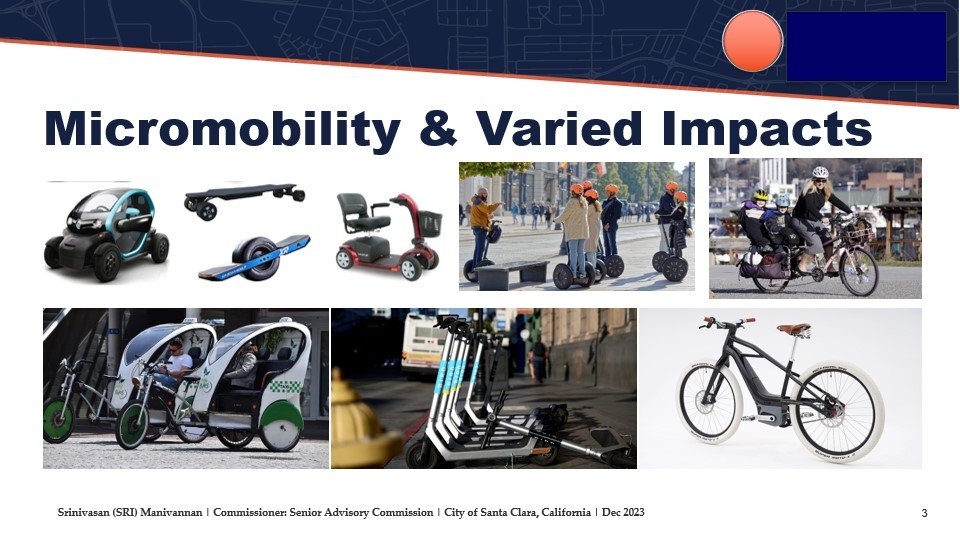 Micromobility & Varied Impacts

Srinivasan (SRI) Manivannan | Commissioner: Senior Advisory Commission | City of Santa Clara, California | Dec 2023

3